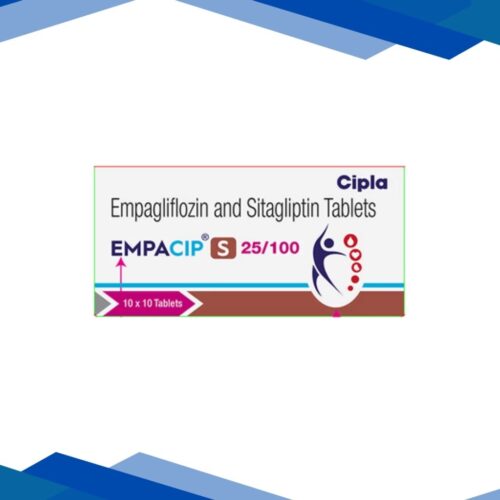 Cipla

Empagliflozin and Sitagliptin Tablets

EMPACIP® S 25/100

10 x 10 Tablets